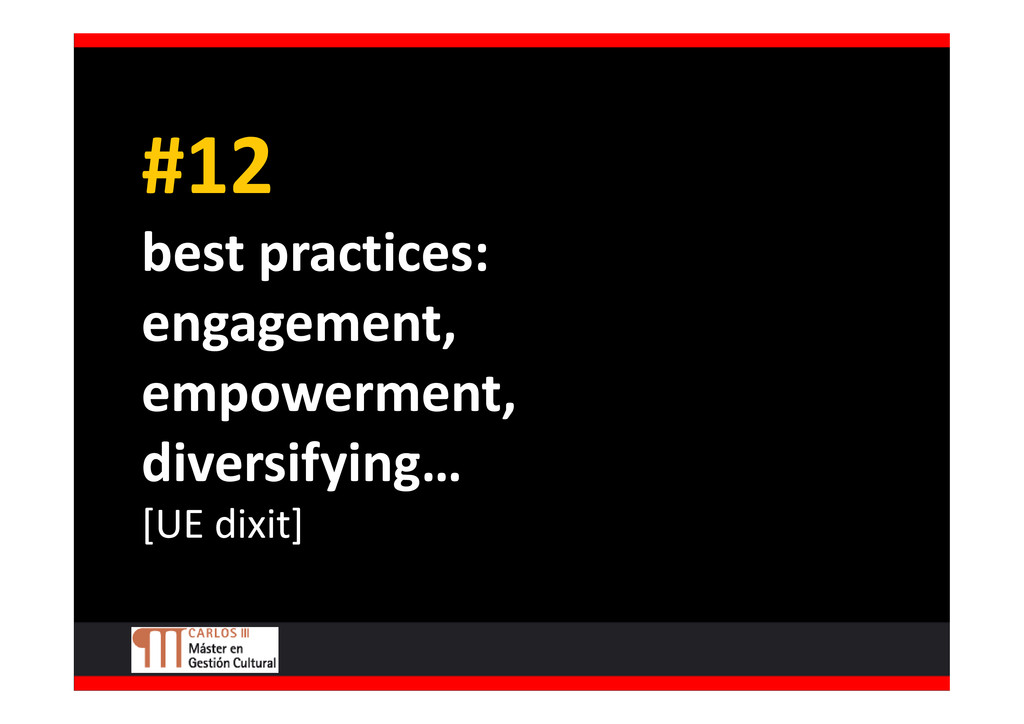 #12

best practices: engagement, empowerment, diversifying…

[UE dixit]

CARLOS III
Máster en
Gestión Cultural